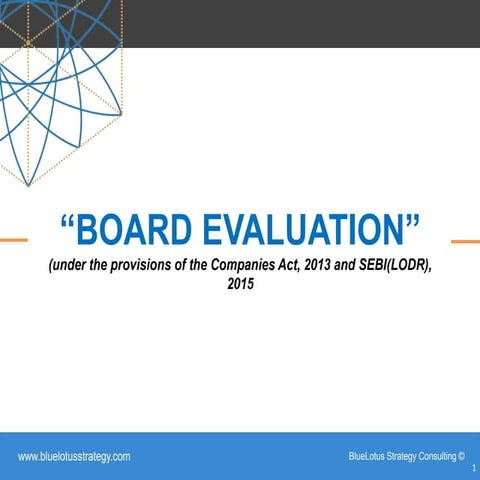 “BOARD EVALUATION”

(under the provisions of the Companies Act, 2013 and SEBI(LODR), 2015

www.bluelotusstrategy.com

BlueLotus Strategy Consulting ©

1